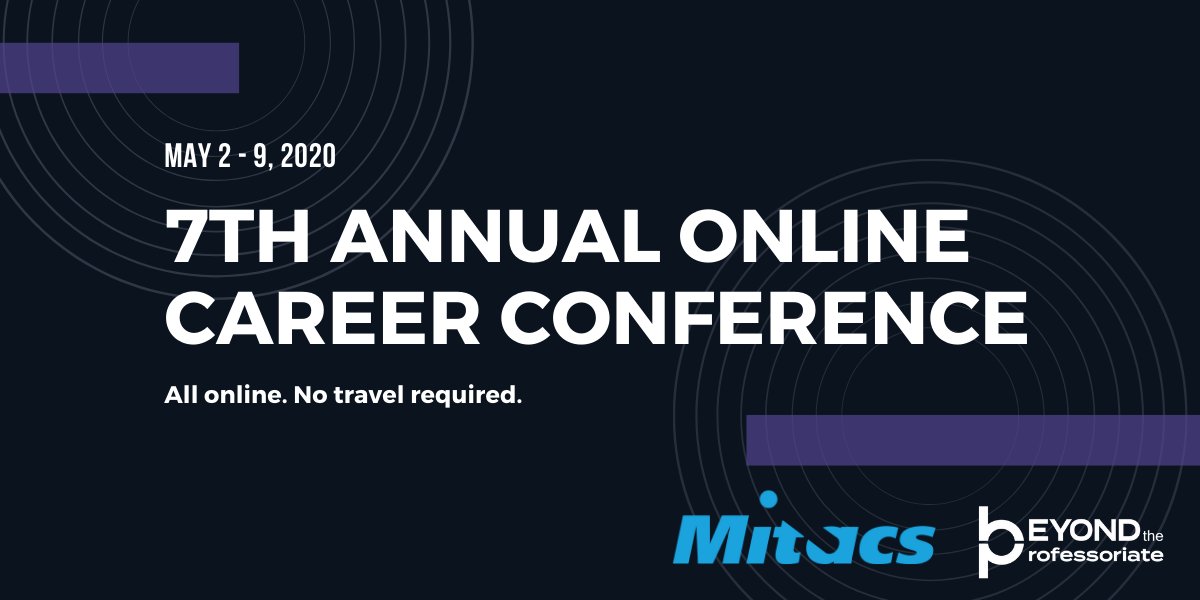 MAY 2 - 9, 2020

7TH ANNUAL ONLINE CAREER CONFERENCE

All online. No travel required.

Mitacs

BEYOND the professoriate